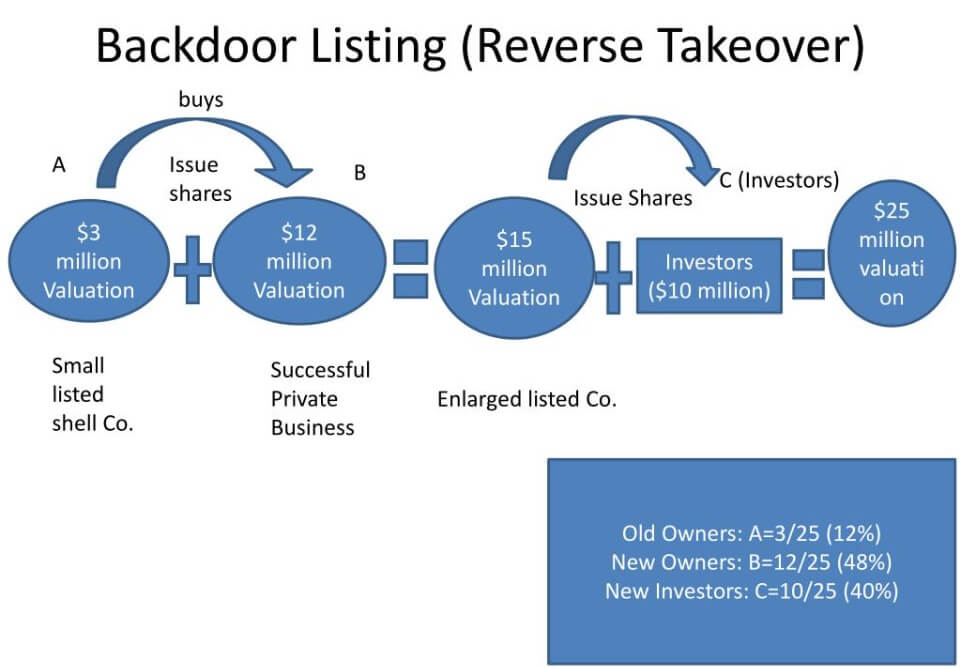 Backdoor Listing (Reverse Takeover)

buys

A

Issue shares

B

Issue Shares

C (Investors)

\$3 million Valuation

\$12 million Valuation

\$15 million Valuation

Investors (\$10 million)

\$25 million valuati on

Small listed shell Co.

Successful Private Business

Enlarged listed Co.

Old Owners: A=3/25 (12%)
New Owners: B=12/25 (48%)
New Investors: C=10/25 (40%)